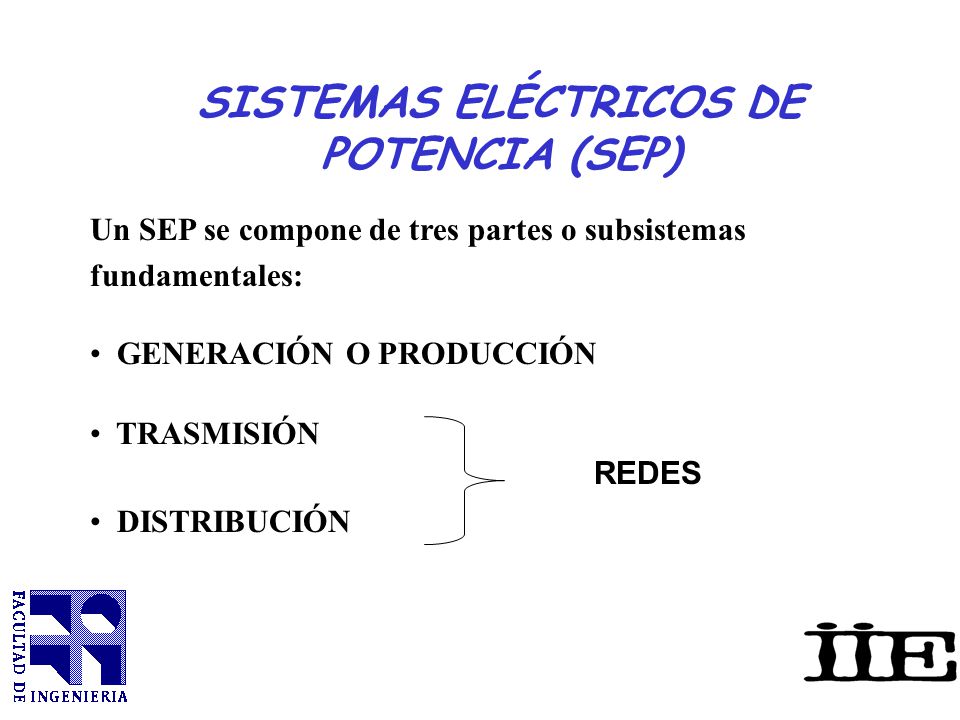 SISTEMAS ELÉCTRICOS DE POTENCIA (SEP)

Un SEP se compone de tres partes o subsistemas fundamentales:

• GENERACIÓN O PRODUCCIÓN

• TRASMISIÓN

• DISTRIBUCIÓN

REDES

FACULTAD DE INGENIERIA

IIE